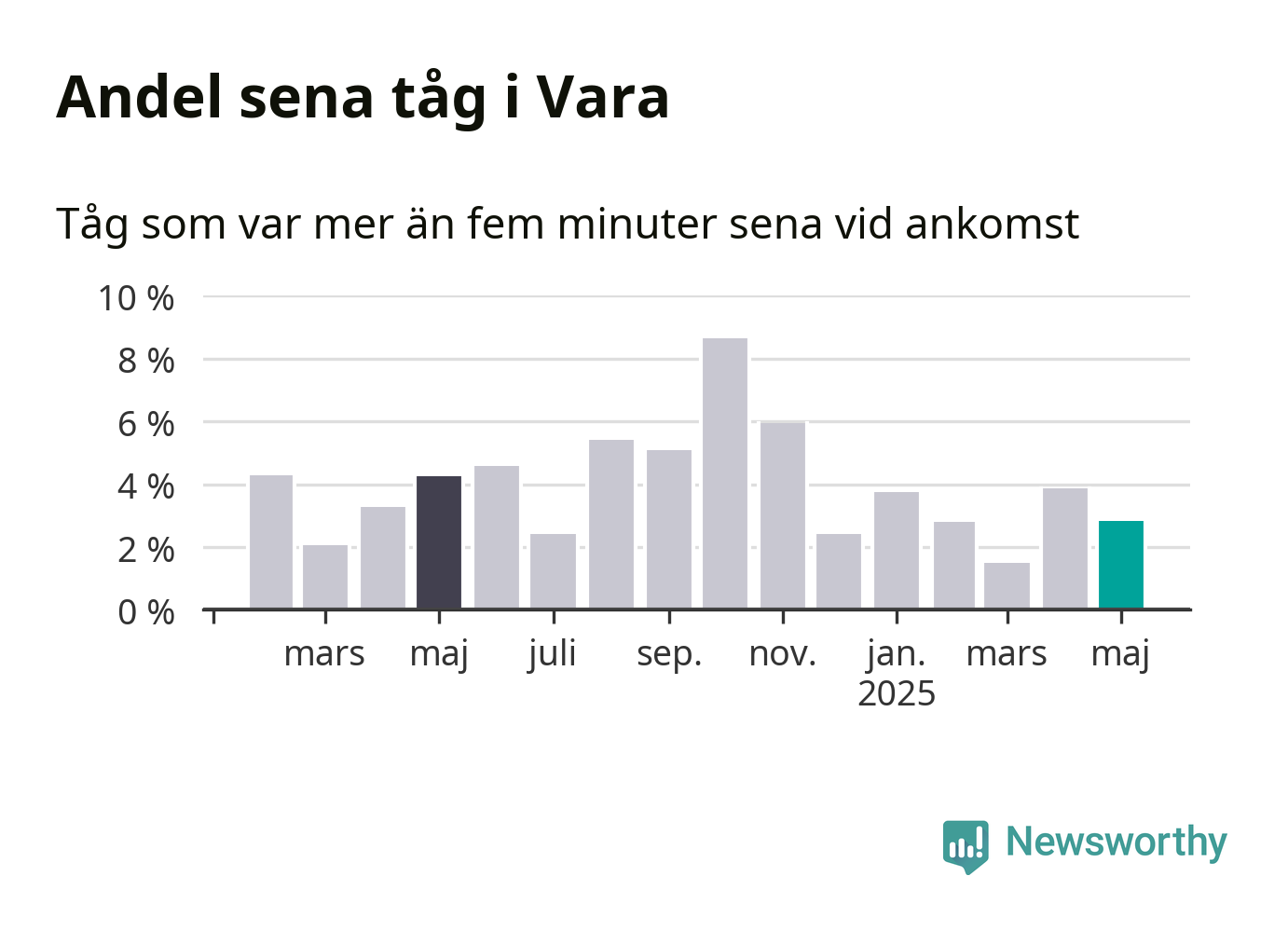 Andel sena tåg i Vara

Tåg som var mer än fem minuter sena vid ankomst

10 %
8 %
6 %
4 %
2 %
0 %

mars
maj
juli
sep.
nov.
jan.
2025
mars
maj

Newsworthy